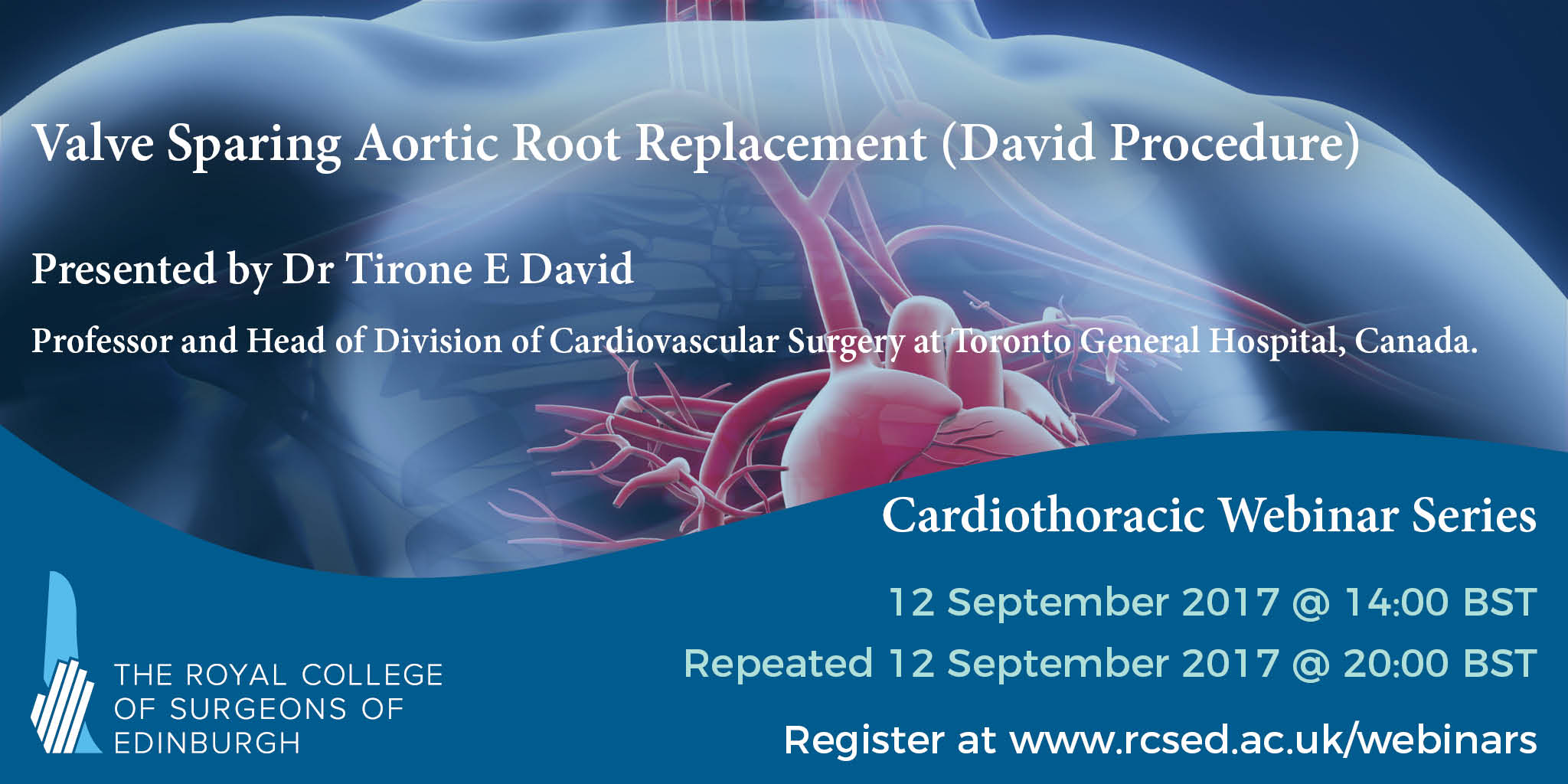 Valve Sparing Aortic Root Replacement (David Procedure)

Presented by Dr Tirone E David

Professor and Head of Division of Cardiovascular Surgery at Toronto General Hospital, Canada.

Cardiothoracic Webinar Series

12 September 2017 @ 14:00 BST

Repeated 12 September 2017 @ 20:00 BST

Register at www.rcsed.ac.uk/webinars

THE ROYAL COLLEGE OF SURGEONS OF EDINBURGH